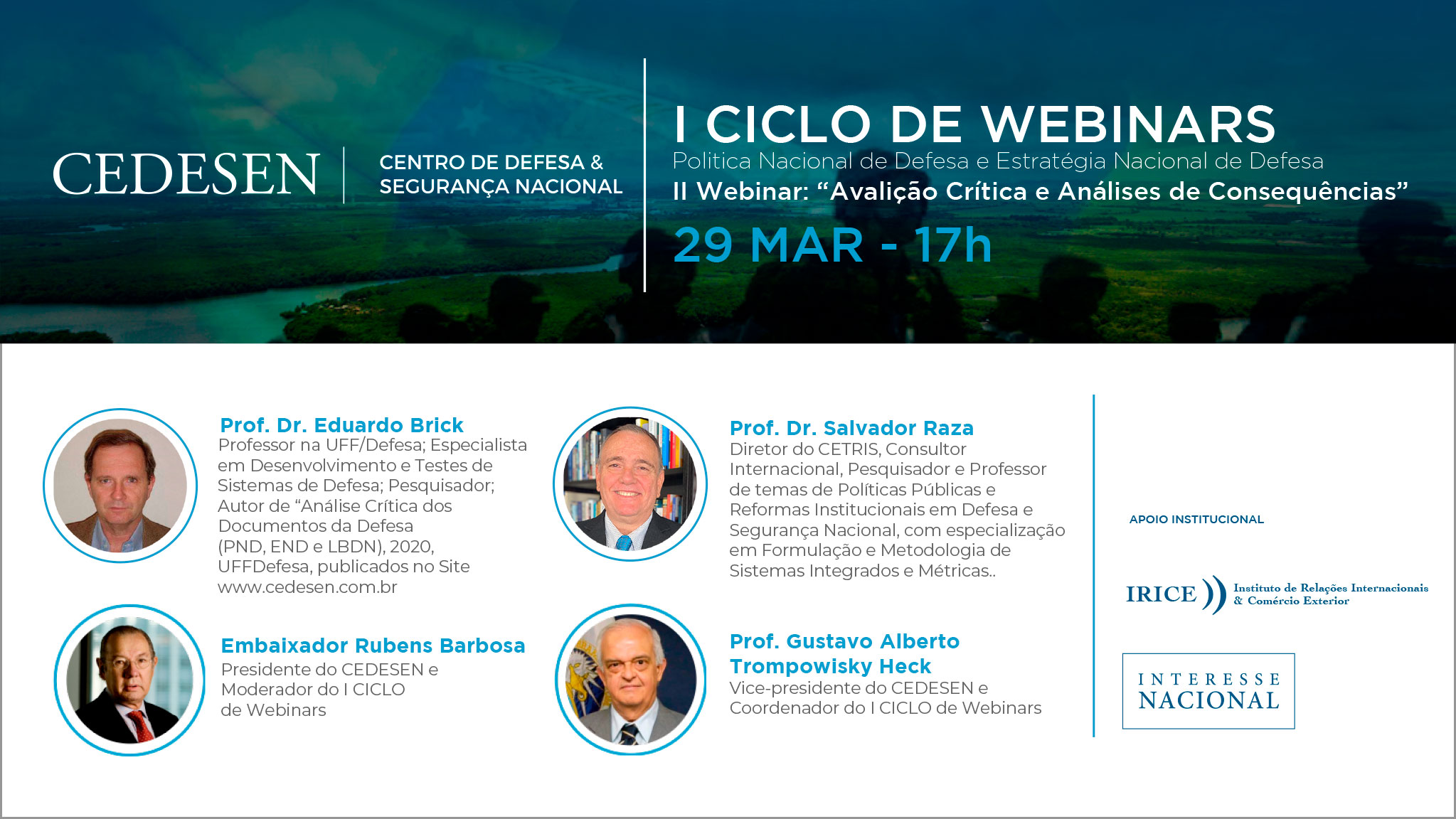 CEDESEN

CENTRO DE DEFESA & SEGURANÇA NACIONAL

I CICLO DE WEBINARS

Politica Nacional de Defesa e Estratégia Nacional de Defesa

II Webinar: “Avalição Crítica e Análises de Consequências”

29 MAR - 17h

Prof. Dr. Eduardo Brick
Professor na UFF/Defesa; Especialista em Desenvolvimento e Testes de Sistemas de Defesa; Pesquisador; Autor de “Análise Crítica dos Documentos da Defesa (PND, END e LBDN), 2020, UFFDefesa, publicados no Site www.cedesen.com.br

Embaixador Rubens Barbosa
Presidente do CEDESEN e Moderador do I CICLO de Webinars

Prof. Dr. Salvador Raza
Diretor do CETRIS, Consultor Internacional, Pesquisador e Professor de temas de Políticas Públicas e Reformas Institucionais em Defesa e Segurança Nacional, com especialização em Formulação e Metodologia de Sistemas Integrados e Métricas..

Prof. Gustavo Alberto Trompowisky Heck
Vice-presidente do CEDESEN e Coordenador do I CICLO de Webinars

APOIO INSTITUCIONAL

IRICE Instituto de Relações Internacionais & Comércio Exterior

INTERESSE NACIONAL